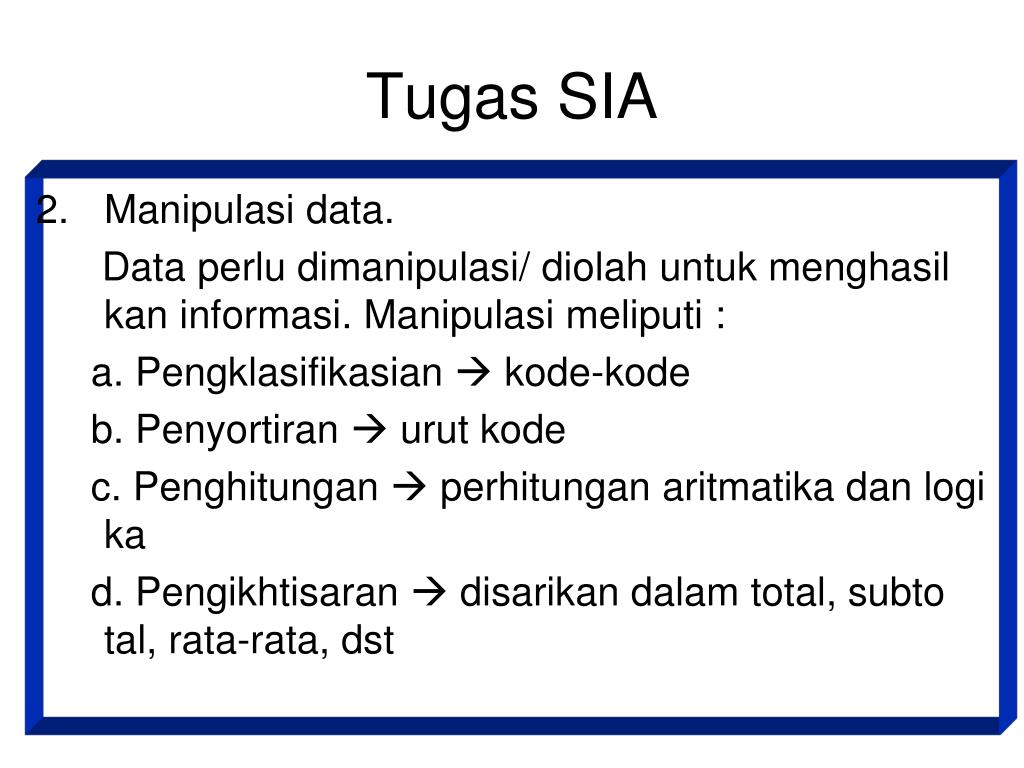 Tugas SIA

2. Manipulasi data.

Data perlu dimanipulasi/ diolah untuk menghasil kan informasi. Manipulasi meliputi :

a. Pengklasifikasian → kode-kode

b. Penyortiran → urut kode

c. Penghitungan → perhitungan aritmatika dan logi ka

d. Pengikhtisaran → disarikan dalam total, subto tal, rata-rata, dst